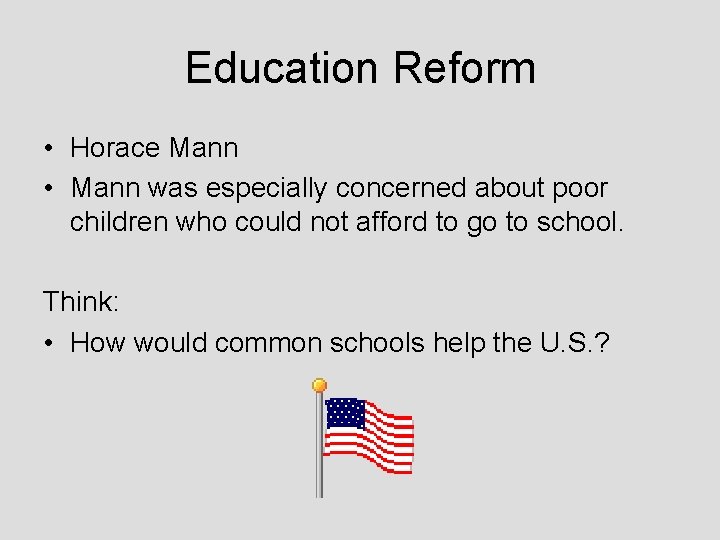 Education Reform

• Horace Mann
• Mann was especially concerned about poor children who could not afford to go to school.

Think:
• How would common schools help the U.S.?